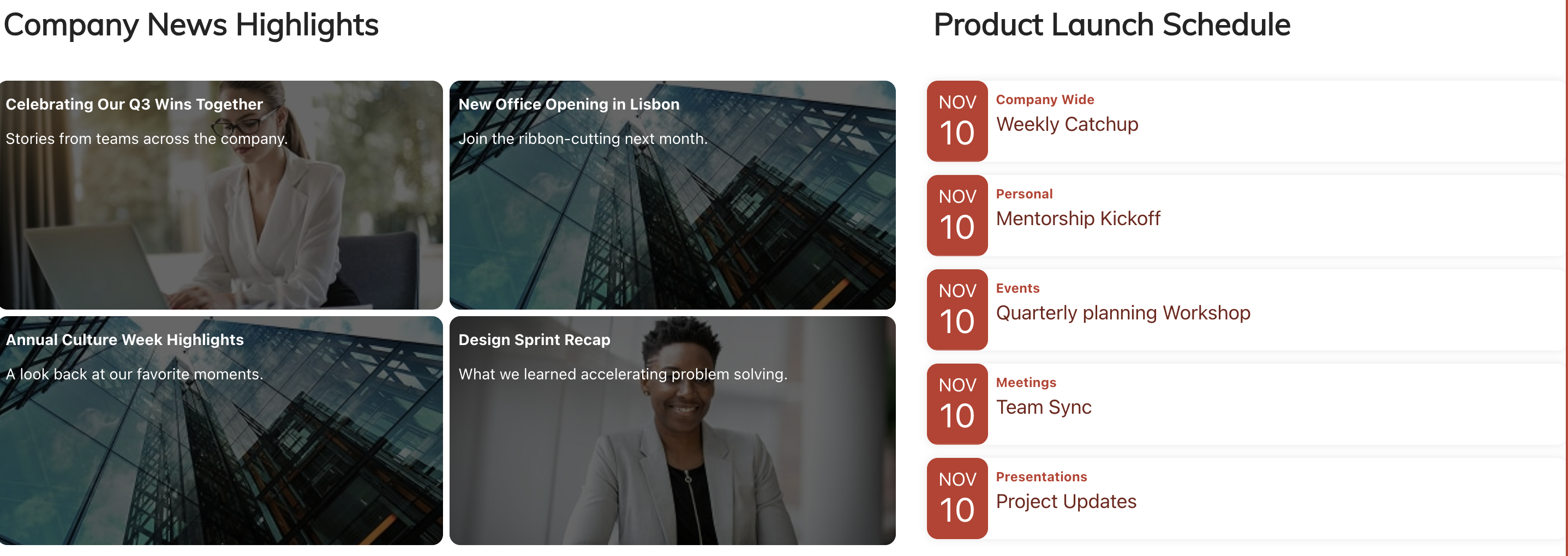 Company News Highlights

Celebrating Our Q3 Wins Together

Stories from teams across the company.

New Office Opening in Lisbon

Join the ribbon-cutting next month.

Annual Culture Week Highlights

A look back at our favorite moments.

Design Sprint Recap

What we learned accelerating problem solving.

Product Launch Schedule

NOV 10 Company Wide
Weekly Catchup

NOV 10 Personal
Mentorship Kickoff

NOV 10 Events
Quarterly planning Workshop

NOV 10 Meetings
Team Sync

NOV 10 Presentations
Project Updates